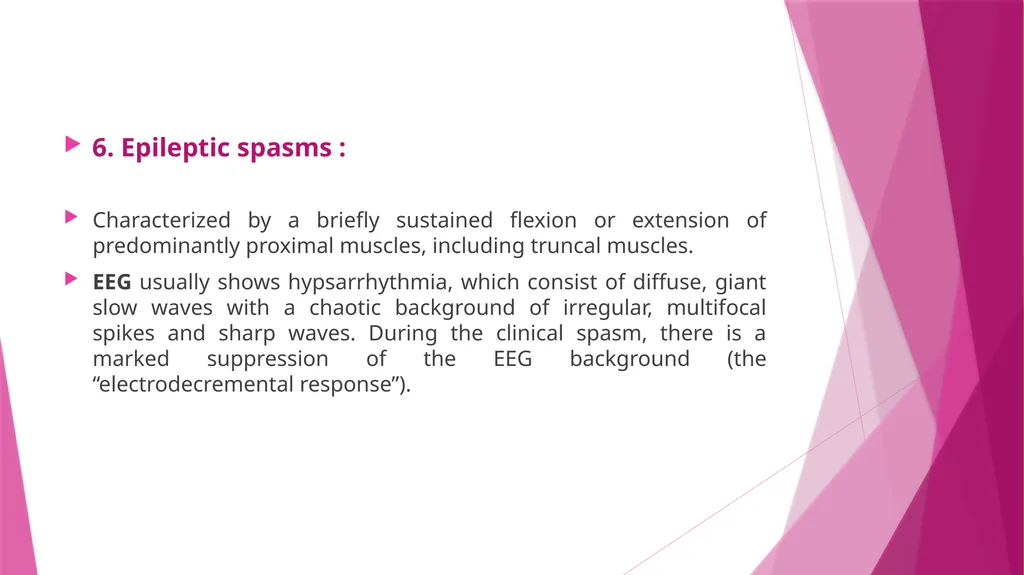 6. Epileptic spasms :

Characterized by a briefly sustained flexion or extension of predominantly proximal muscles, including truncal muscles.

EEG usually shows hypsarrhythmia, which consist of diffuse, giant slow waves with a chaotic background of irregular, multifocal spikes and sharp waves. During the clinical spasm, there is a marked suppression of the EEG background (the “electrodecremental response”).